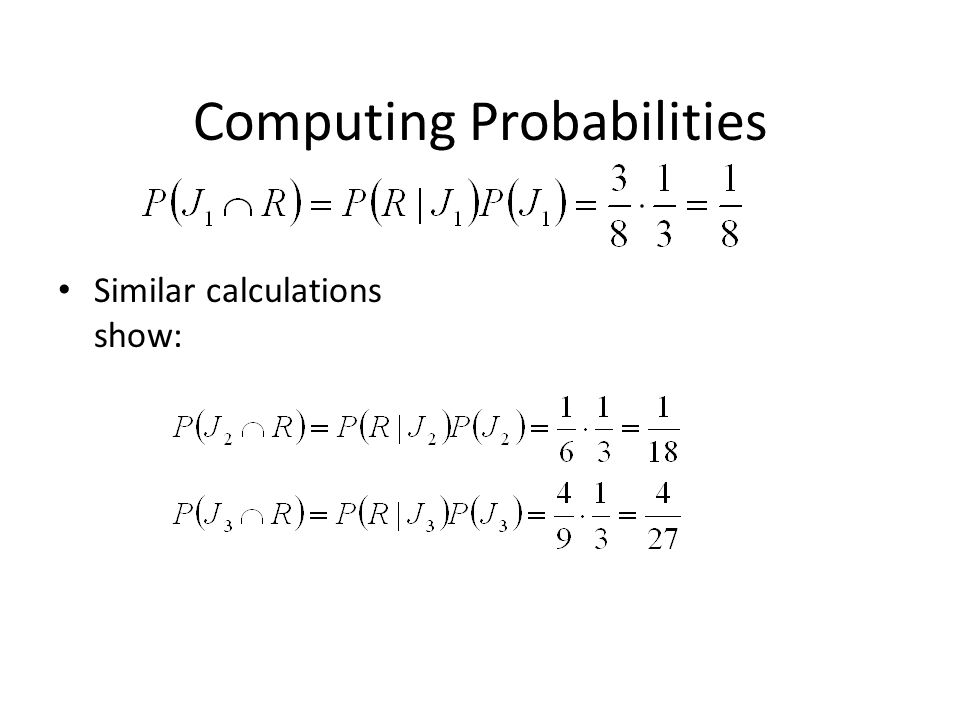 Computing Probabilities

$P(J_1 \cap R) = P(R \mid J_1)P(J_1) = \frac{3}{8} \cdot \frac{1}{3} = \frac{1}{8}$

• Similar calculations show:

$P(J_2 \cap R) = P(R \mid J_2)P(J_2) = \frac{1}{6} \cdot \frac{1}{3} = \frac{1}{18}$

$P(J_3 \cap R) = P(R \mid J_3)P(J_3) = \frac{4}{9} \cdot \frac{1}{3} = \frac{4}{27}$